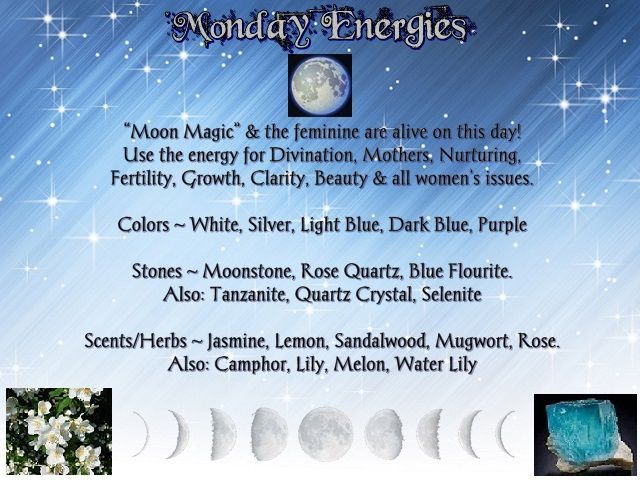 Monday Energies

"Moon Magic" & the feminine are alive on this day! Use the energy for Divination, Mothers, Nurturing, Fertility, Growth, Clarity, Beauty & all women's issues.

Colors ~ White, Silver, Light Blue, Dark Blue, Purple

Stones ~ Moonstone, Rose Quartz, Blue Flourite. Also: Tanzanite, Quartz Crystal, Selenite

Scents/Herbs ~ Jasmine, Lemon, Sandalwood, Mugwort, Rose. Also: Camphor, Lily, Melon, Water Lily